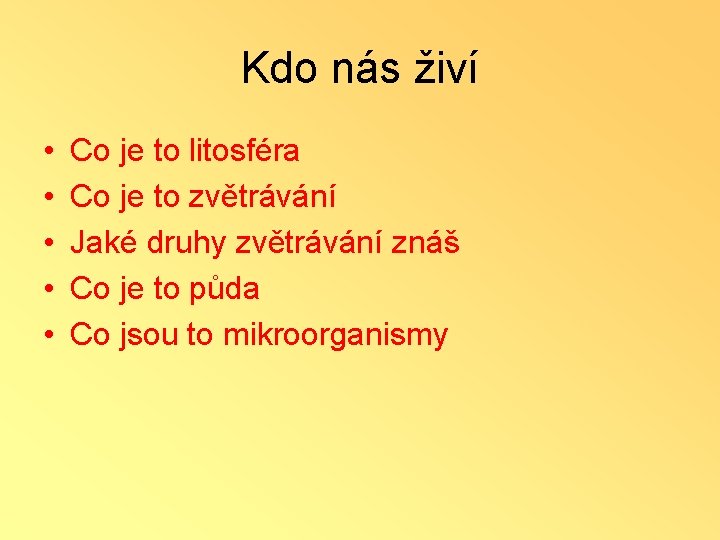 Kdo nás živí

• Co je to litosféra
• Co je to zvětrávání
• Jaké druhy zvětrávání znáš
• Co je to půda
• Co jsou to mikroorganismy